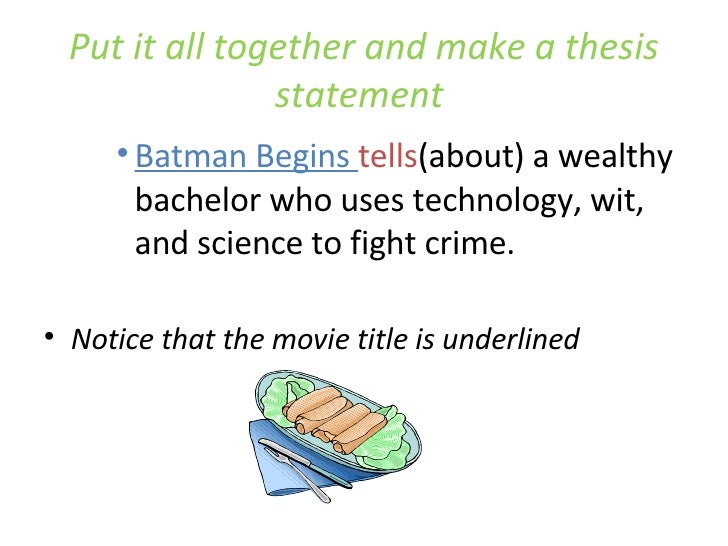 Put it all together and make a thesis statement

• Batman Begins tells(about) a wealthy bachelor who uses technology, wit, and science to fight crime.

• Notice that the movie title is underlined